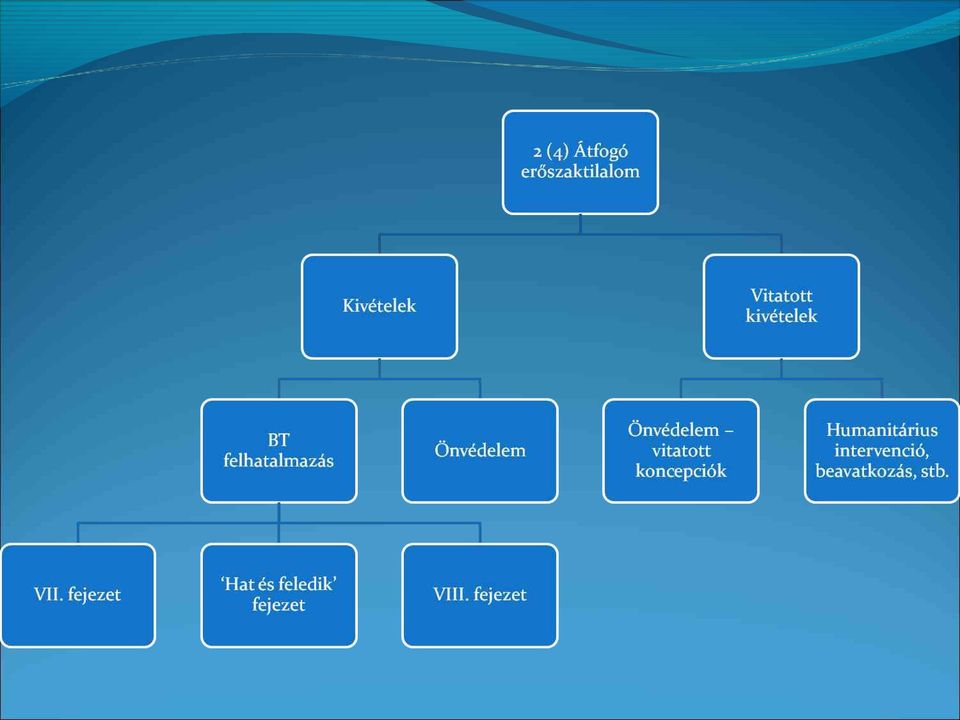 2 (4) Átfogó erőszaktilalom

Kivételek

Vitatott kivételek

BT felhatalmazás

Önvédelem

Önvédelem – vitatott koncepciók

Humanitárius intervenció, beavatkozás, stb.

VII. fejezet

'Hat és feledik' fejezet

VIII. fejezet